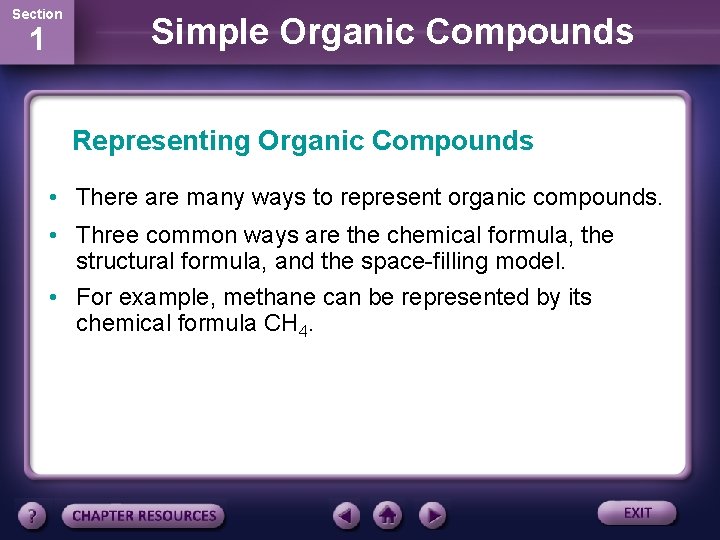 Section 1

Simple Organic Compounds

Representing Organic Compounds

• There are many ways to represent organic compounds.

• Three common ways are the chemical formula, the structural formula, and the space-filling model.

• For example, methane can be represented by its chemical formula $CH_4$.

?

CHAPTER RESOURCES

EXIT